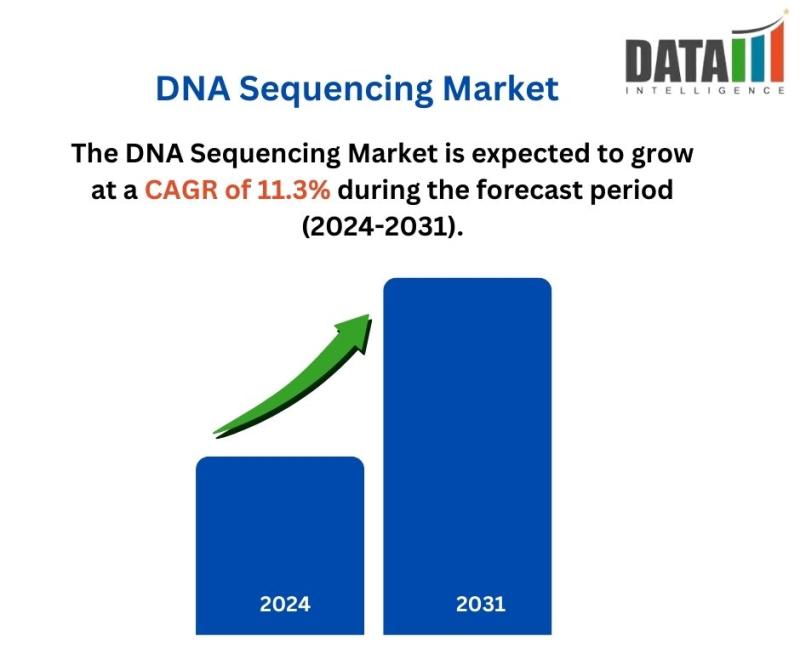 DATA
INTELLIGENCE

DNA Sequencing Market

The DNA Sequencing Market is expected to grow at a CAGR of 11.3% during the forecast period (2024-2031).

2024

2031